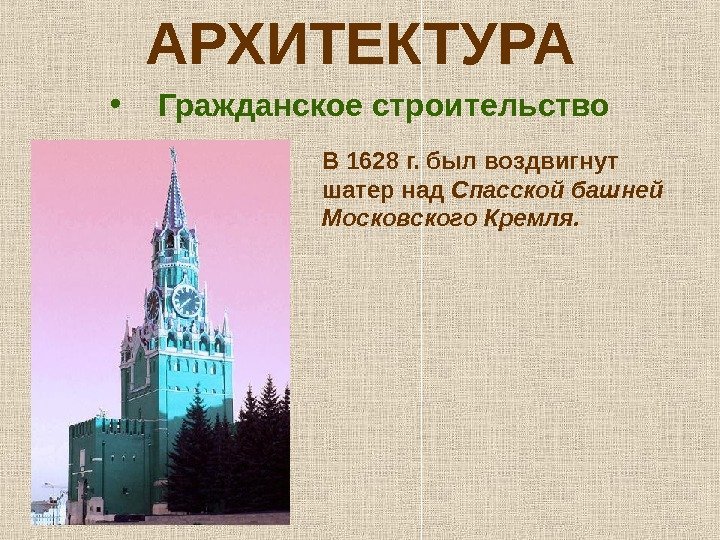 АРХИТЕКТУРА

• Гражданское строительство

В 1628 г. был воздвигнут шатер над Спасской башней Московского Кремля.